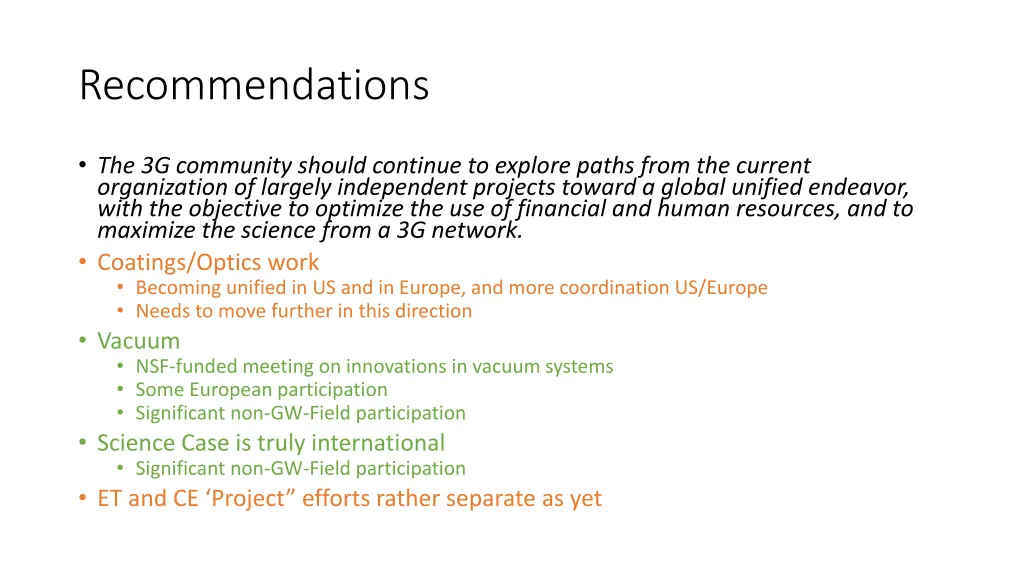 Recommendations

• The 3G community should continue to explore paths from the current organization of largely independent projects toward a global unified endeavor, with the objective to optimize the use of financial and human resources, and to maximize the science from a 3G network.
• Coatings/Optics work
  • Becoming unified in US and in Europe, and more coordination US/Europe
  • Needs to move further in this direction
• Vacuum
  • NSF-funded meeting on innovations in vacuum systems
  • Some European participation
  • Significant non-GW-Field participation
• Science Case is truly international
  • Significant non-GW-Field participation
• ET and CE ‘Project” efforts rather separate as yet